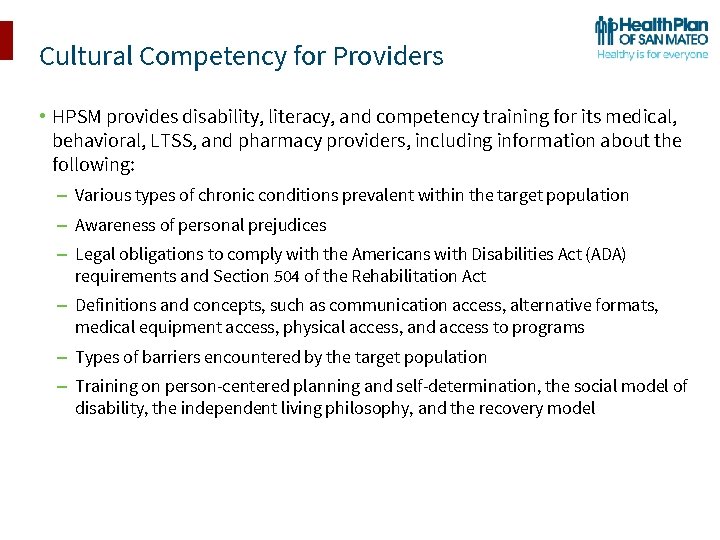 HealthPlan OF SAN MATEO
Healthy is for everyone

Cultural Competency for Providers

• HPSM provides disability, literacy, and competency training for its medical, behavioral, LTSS, and pharmacy providers, including information about the following:

– Various types of chronic conditions prevalent within the target population

– Awareness of personal prejudices

– Legal obligations to comply with the Americans with Disabilities Act (ADA) requirements and Section 504 of the Rehabilitation Act

– Definitions and concepts, such as communication access, alternative formats, medical equipment access, physical access, and access to programs

– Types of barriers encountered by the target population

– Training on person-centered planning and self-determination, the social model of disability, the independent living philosophy, and the recovery model